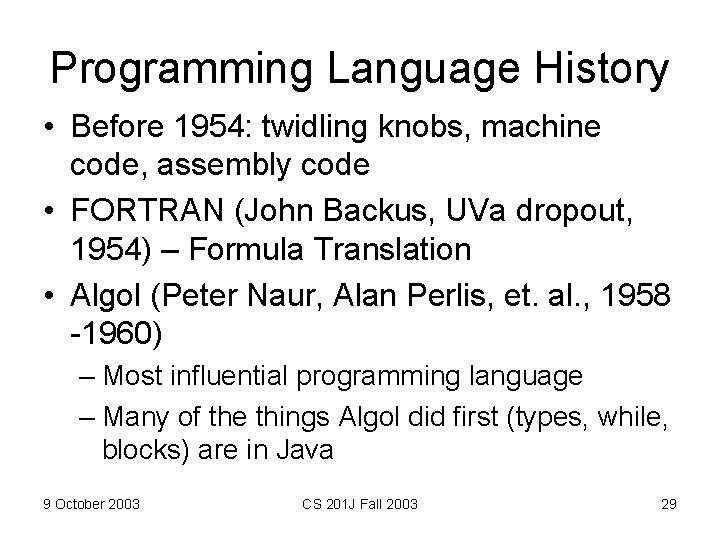 Programming Language History

• Before 1954: twidling knobs, machine code, assembly code
• FORTRAN (John Backus, UVa dropout, 1954) – Formula Translation
• Algol (Peter Naur, Alan Perlis, et. al., 1958 -1960)
– Most influential programming language
– Many of the things Algol did first (types, while, blocks) are in Java

9 October 2003 CS 201J Fall 2003 29